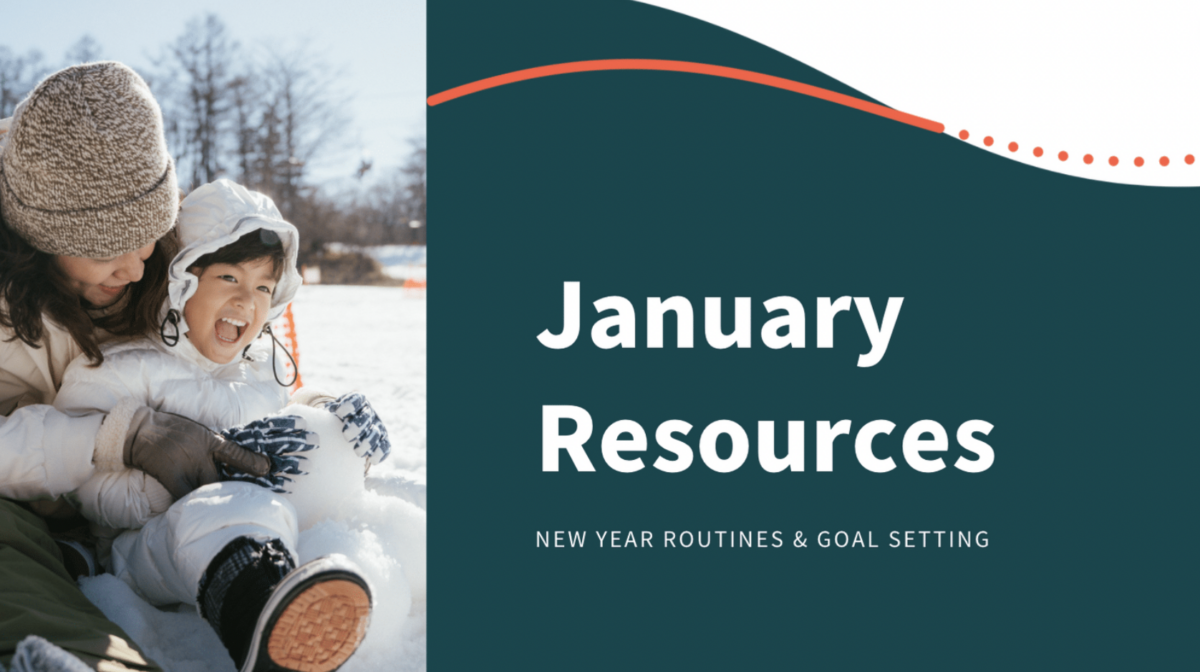 January Resources

NEW YEAR ROUTINES & GOAL SETTING